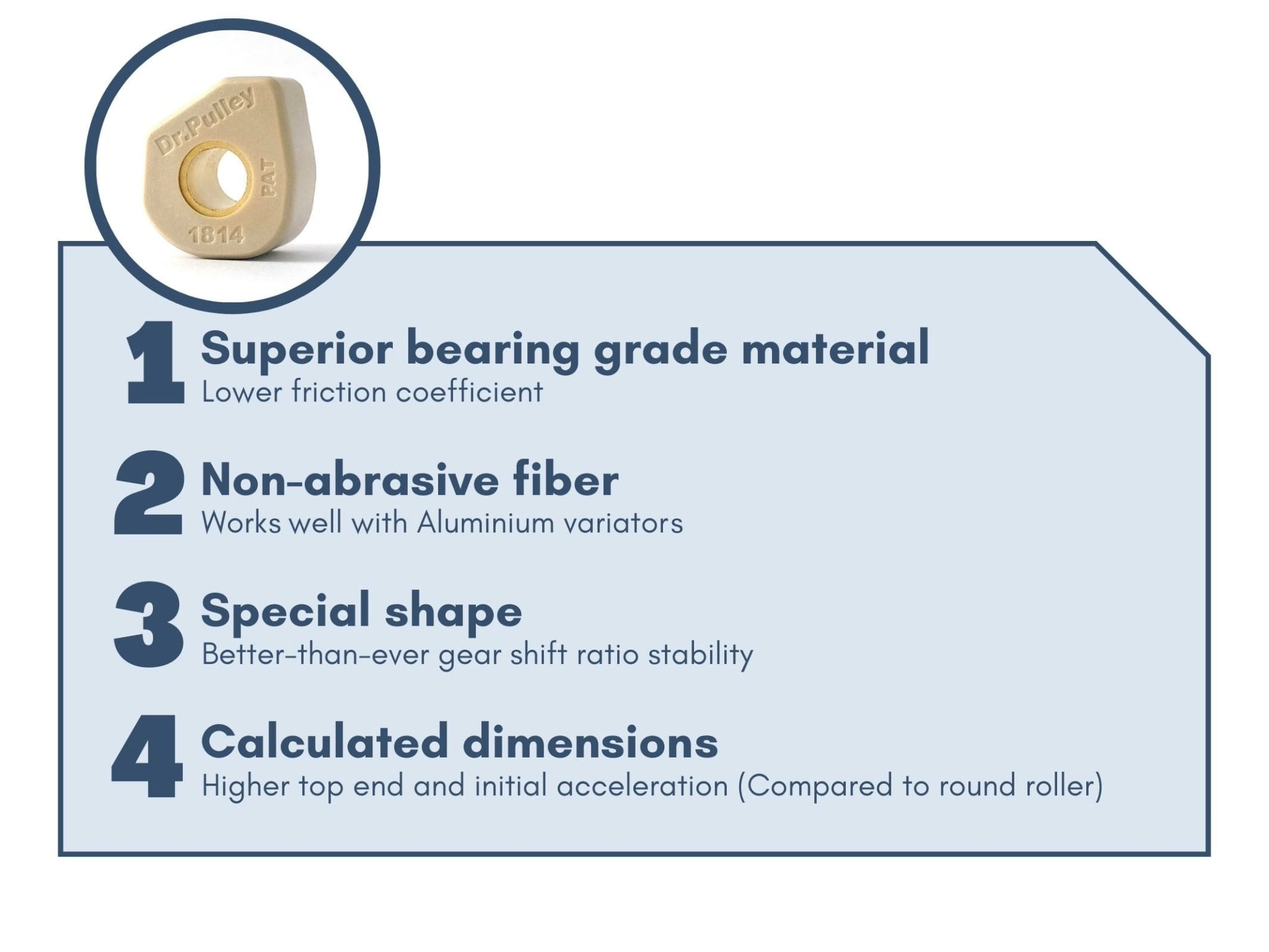 Dr.Pulley
PAT
1814

1 Superior bearing grade material
Lower friction coefficient

2 Non-abrasive fiber
Works well with Aluminium variators

3 Special shape
Better-than-ever gear shift ratio stability

4 Calculated dimensions
Higher top end and initial acceleration (Compared to round roller)